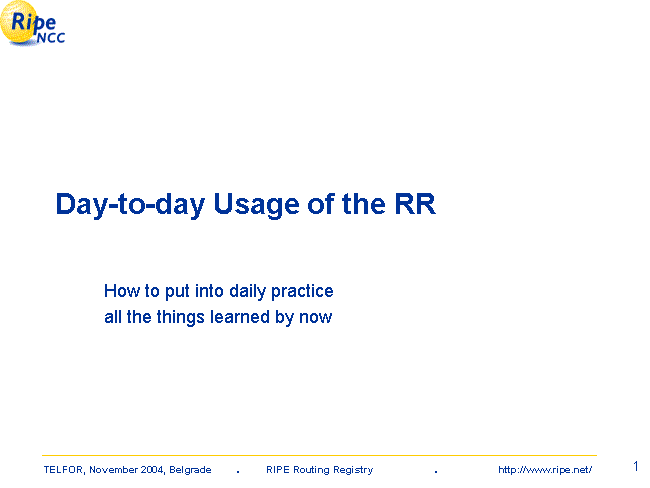 Ripe NCC

Day-to-day Usage of the RR

How to put into daily practice
all the things learned by now

TELFOR, November 2004, Belgrade . RIPE Routing Registry . http://www.ripe.net/

1